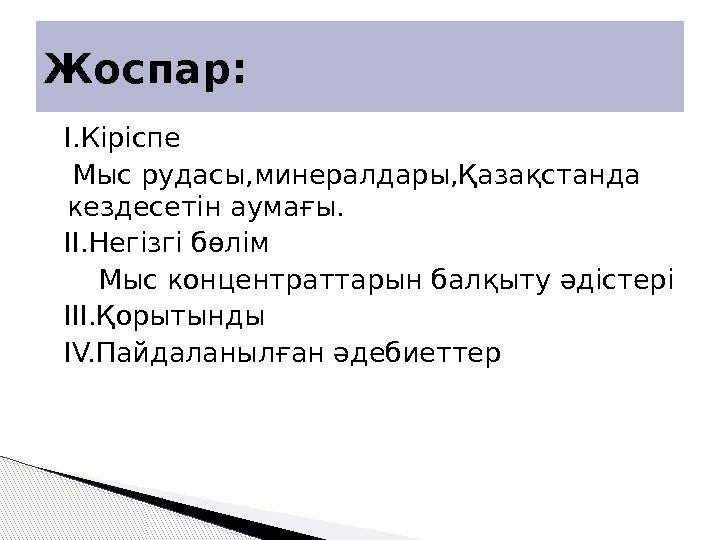 Жоспар:

I.Кіріспе

Мыс рудасы,минералдары,Қазақстанда кездесетін аумағы.

II.Негізгі бөлім

Мыс концентраттарын балқыту әдістері

III.Қорытынды

IV.Пайдаланылған әдебиеттер